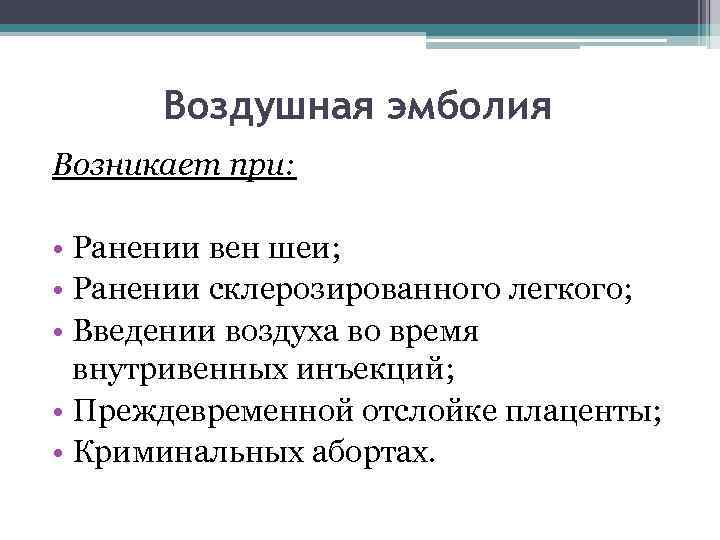 Воздушная эмболия

Возникает при:

• Ранении вен шеи;
• Ранении склерозированного легкого;
• Введении воздуха во время внутривенных инъекций;
• Преждевременной отслойке плаценты;
• Криминальных абортах.